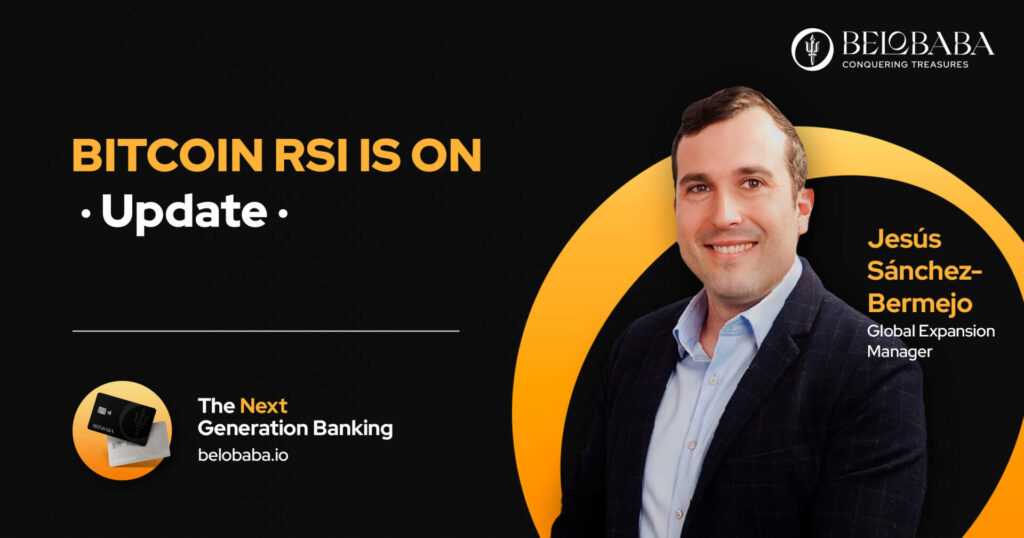 BELOBABA
CONQUERING TREASURES

BITCOIN RSI IS ON
· Update ·

Jesús Sánchez-Bermejo
Global Expansion Manager

The Next Generation Banking
belobaba.io